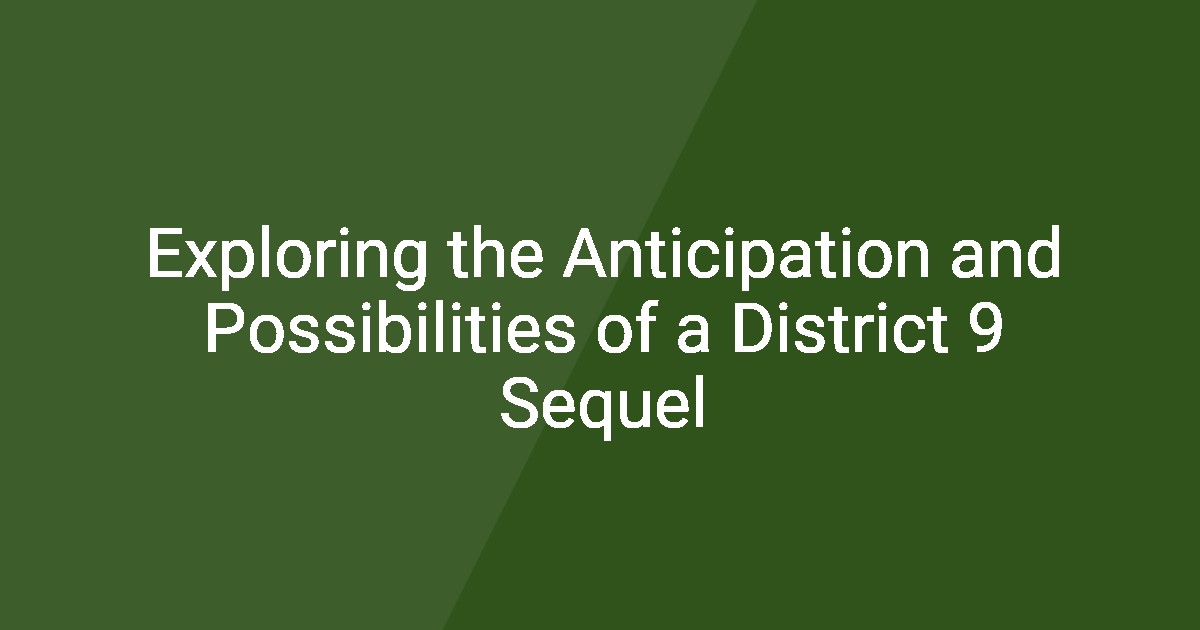 Exploring the Anticipation and Possibilities of a District 9 Sequel